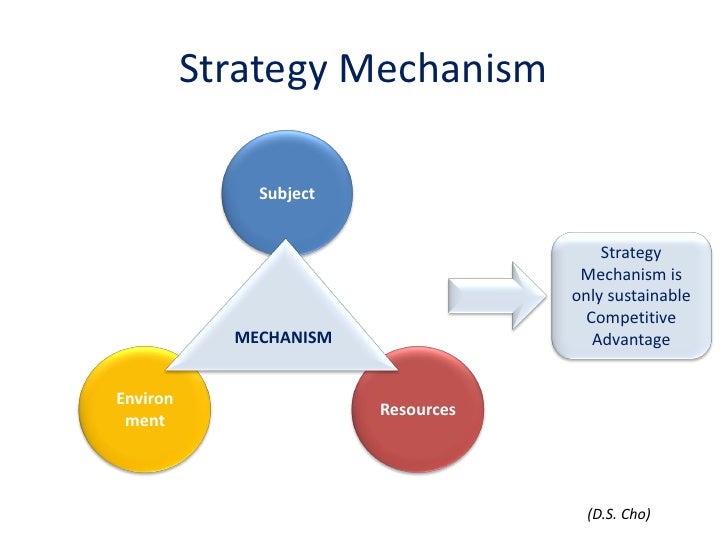 Strategy Mechanism

Subject

MECHANISM

Environ ment

Resources

Strategy Mechanism is only sustainable Competitive Advantage

(D.S. Cho)